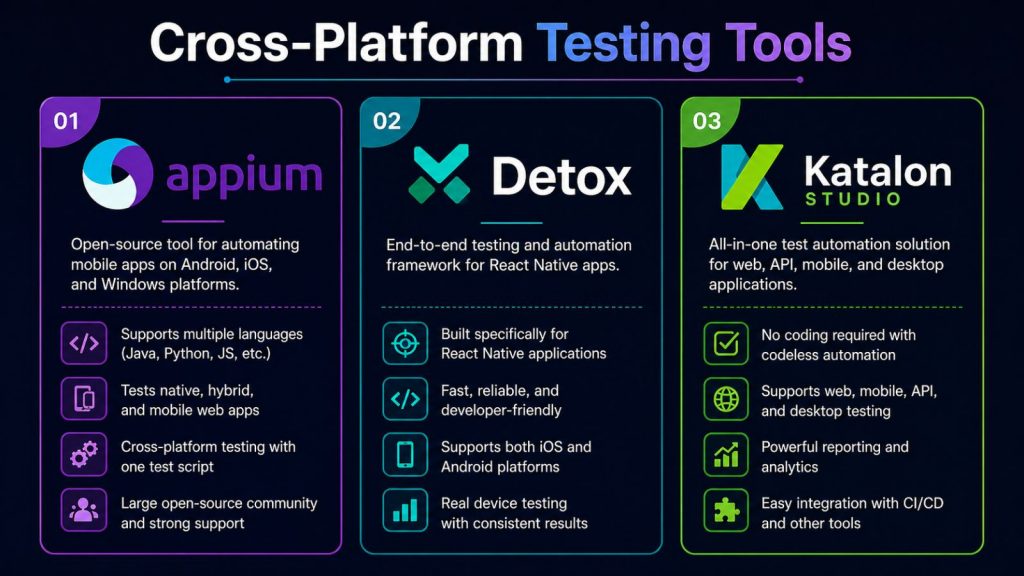 Cross-Platform Testing Tools

01

appium

Open-source tool for automating mobile apps on Android, iOS, and Windows platforms.

Supports multiple languages (Java, Python, JS, etc.)

Tests native, hybrid, and mobile web apps

Cross-platform testing with one test script

Large open-source community and strong support

02

Detox

End-to-end testing and automation framework for React Native apps.

Built specifically for React Native applications

Fast, reliable, and developer-friendly

Supports both iOS and Android platforms

Real device testing with consistent results

03

Katalon STUDIO

All-in-one test automation solution for web, API, mobile, and desktop applications.

No coding required with codeless automation

Supports web, mobile, API, and desktop testing

Powerful reporting and analytics

Easy integration with CI/CD and other tools